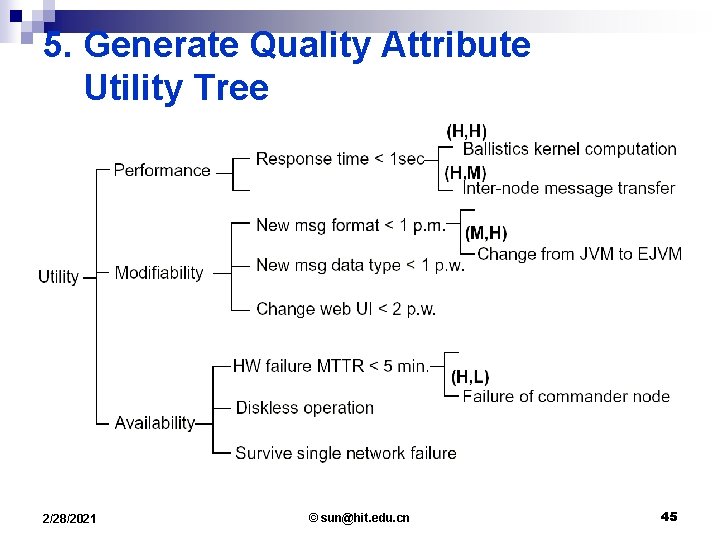 5. Generate Quality Attribute Utility Tree

Utility

Performance

Response time < 1sec

(H,H)
Ballistics kernel computation

(H,M)
Inter-node message transfer

Modifiability

New msg format < 1 p.m.

(M,H)
Change from JVM to EJVM

New msg data type < 1 p.w.

Change web UI < 2 p.w.

Availability

HW failure MTTR < 5 min.

(H,L)
Failure of commander node

Diskless operation

Survive single network failure

2/28/2021

© sun@hit.edu.cn

45